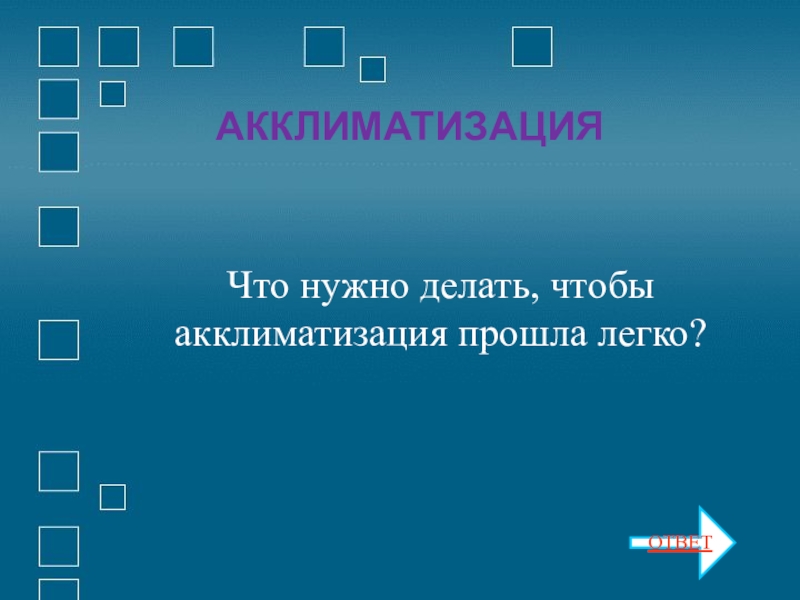 АККЛИМАТИЗАЦИЯ

Что нужно делать, чтобы акклиматизация прошла легко?

ОТВЕТ